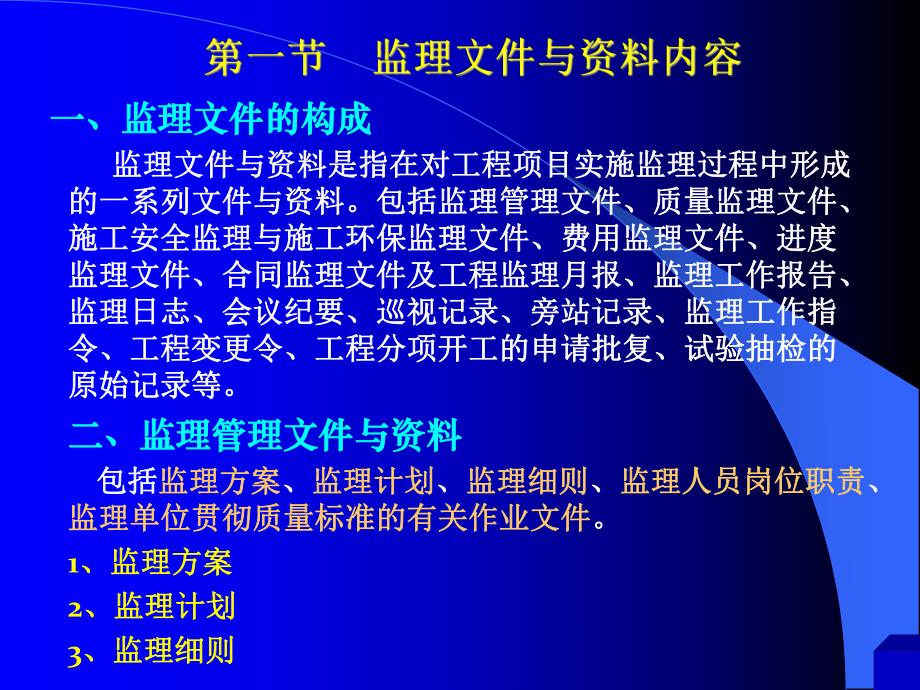 第一节　监理文件与资料内容

一、监理文件的构成

监理文件与资料是指在对工程项目实施监理过程中形成的一系列文件与资料。包括监理管理文件、质量监理文件、施工安全监理与施工环保监理文件、费用监理文件、进度监理文件、合同监理文件及工程监理月报、监理工作报告、监理日志、会议纪要、巡视记录、旁站记录、监理工作指令、工程变更令、工程分项开工的申请批复、试验抽检的原始记录等。

二、监理管理文件与资料

包括监理方案、监理计划、监理细则、监理人员岗位职责、监理单位贯彻质量标准的有关作业文件。

1、监理方案

2、监理计划

3、监理细则